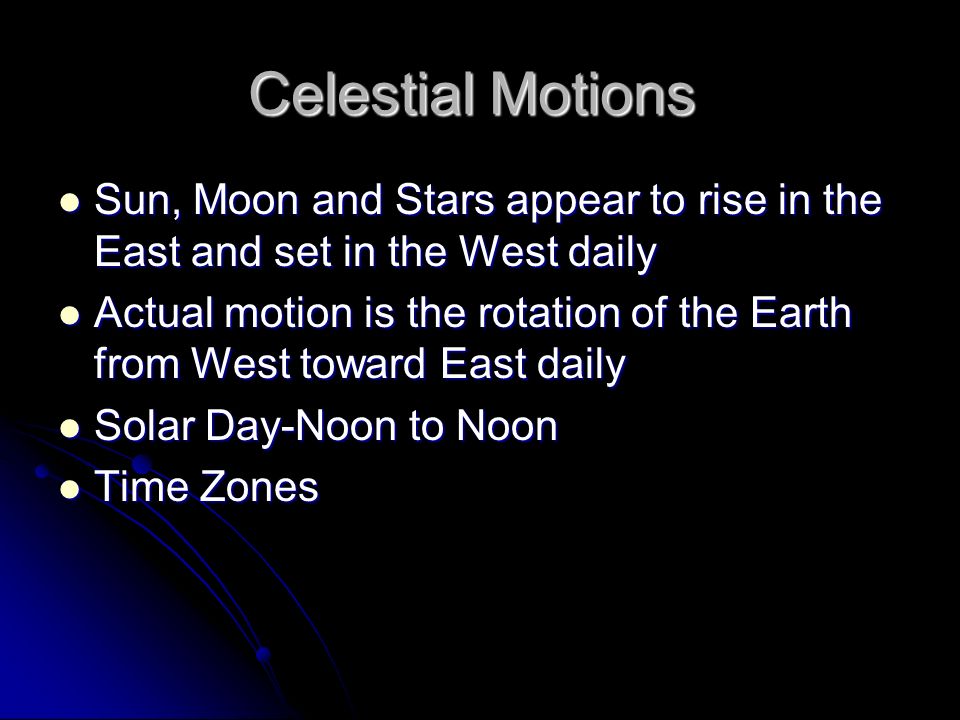 Celestial Motions

- Sun, Moon and Stars appear to rise in the East and set in the West daily
- Actual motion is the rotation of the Earth from West toward East daily
- Solar Day-Noon to Noon
- Time Zones